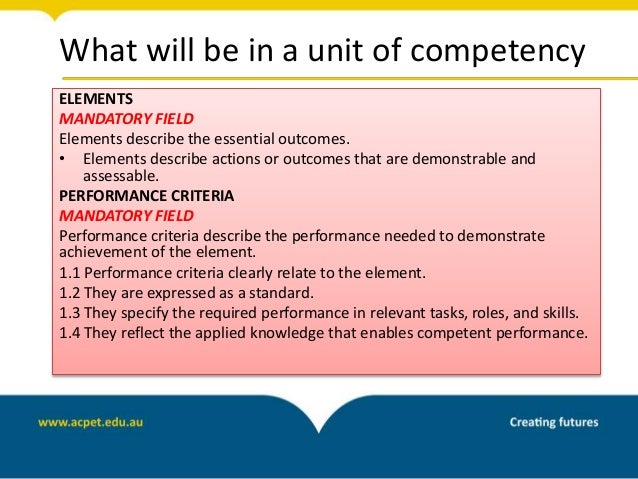 What will be in a unit of competency

ELEMENTS
MANDATORY FIELD
Elements describe the essential outcomes.
• Elements describe actions or outcomes that are demonstrable and assessable.
PERFORMANCE CRITERIA
MANDATORY FIELD
Performance criteria describe the performance needed to demonstrate achievement of the element.
1.1 Performance criteria clearly relate to the element.
1.2 They are expressed as a standard.
1.3 They specify the required performance in relevant tasks, roles, and skills.
1.4 They reflect the applied knowledge that enables competent performance.

www.acpet.edu.au

Creating futures